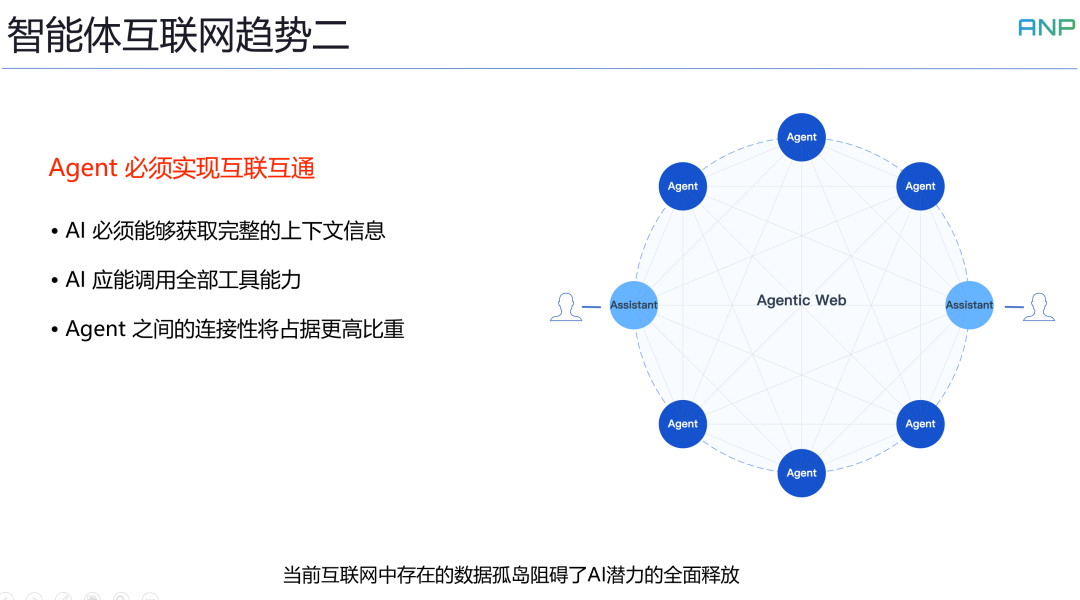 智能体互联网趋势二

ANP

Agent 必须实现互联互通

• AI 必须能够获取完整的上下文信息

• AI 应能调用全部工具能力

• Agent 之间的连接性将占据更高比重

Agent

Agent

Agent

Assistant

Agentic Web

Assistant

Agent

Agent

Agent

当前互联网中存在的数据孤岛阻碍了AI潜力的全面释放